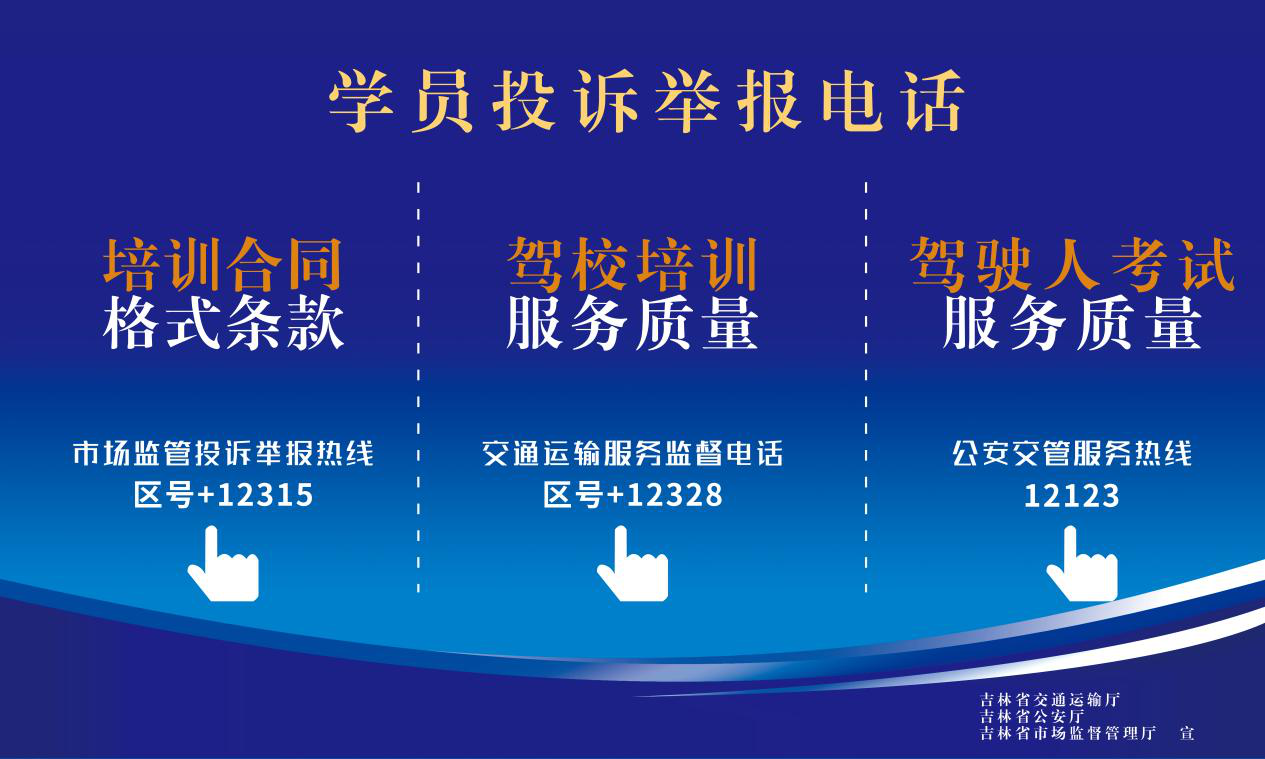 学员投诉举报电话

培训合同
格式条款

市场监管投诉举报热线
区号+12315

驾校培训
服务质量

交通运输服务监督电话
区号+12328

驾驶人考试
服务质量

公安交管服务热线
12123

吉林省交通运输厅
吉林省公安厅
吉林省市场监督管理厅 宣